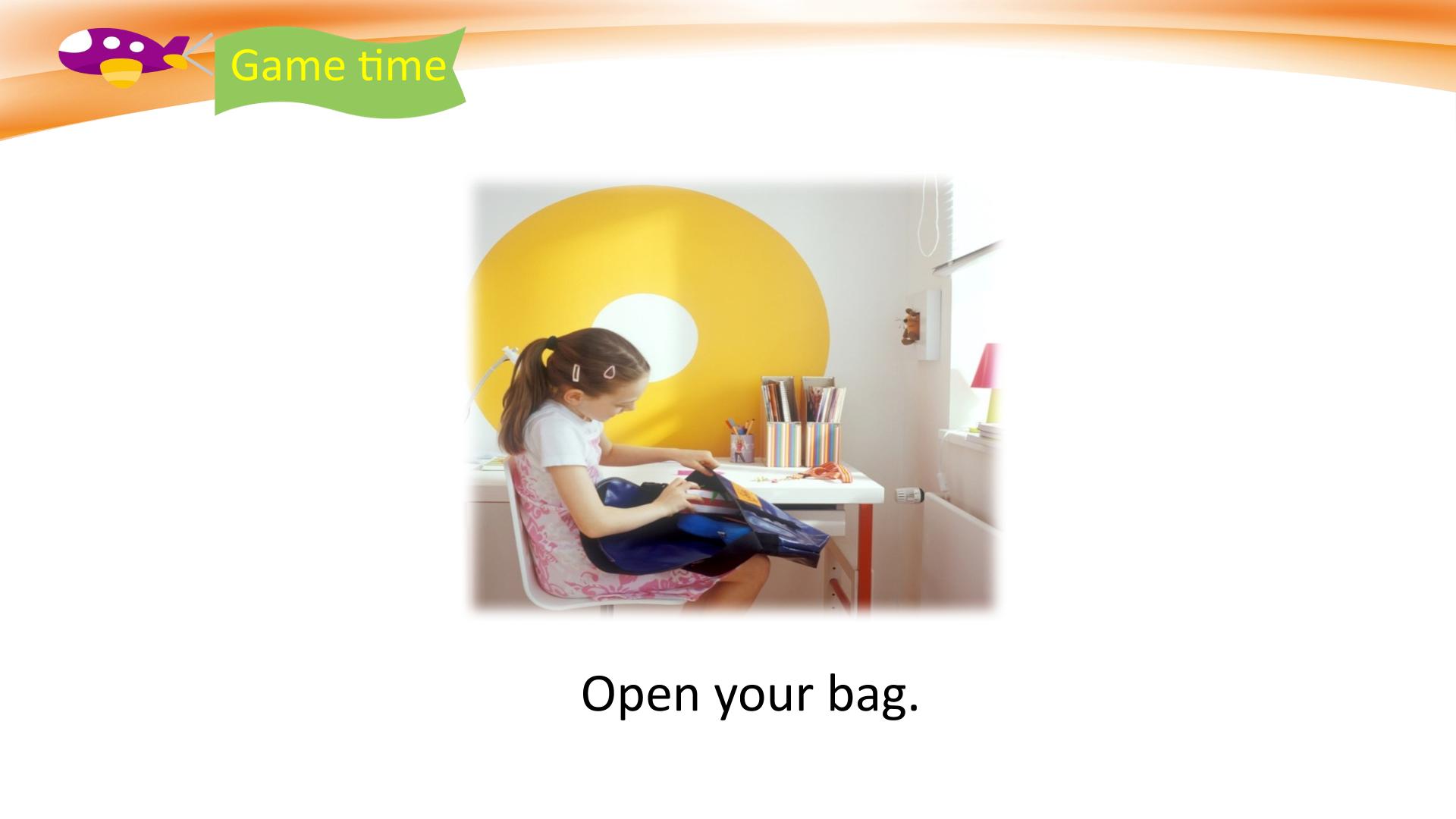 Game time

Open your bag.